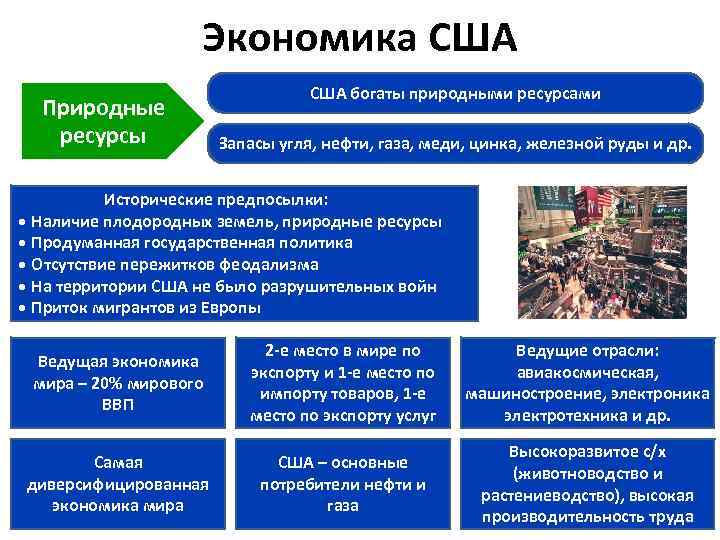 Экономика США

Природные ресурсы

США богаты природными ресурсами

Запасы угля, нефти, газа, меди, цинка, железной руды и др.

Исторические предпосылки:
• Наличие плодородных земель, природные ресурсы
• Продуманная государственная политика
• Отсутствие пережитков феодализма
• На территории США не было разрушительных войн
• Приток мигрантов из Европы

Ведущая экономика мира – 20% мирового ВВП

2-е место в мире по экспорту и 1-е место по импорту товаров, 1-е место по экспорту услуг

Ведущие отрасли: авиакосмическая, машиностроение, электроника электротехника и др.

Самая диверсифицированная экономика мира

США – основные потребители нефти и газа

Высокоразвитое с/х (животноводство и растениеводство), высокая производительность труда